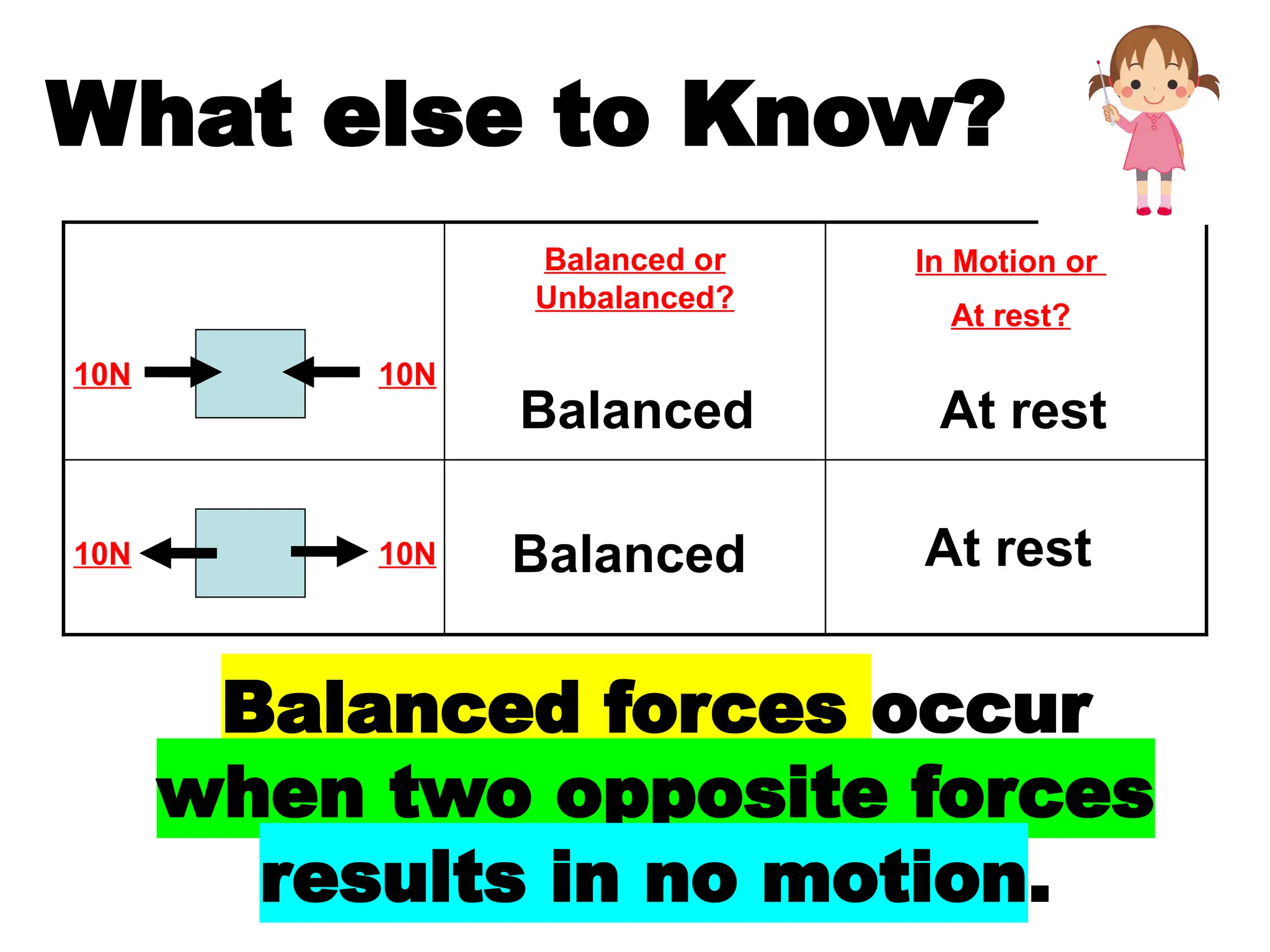 What else to Know?

| | Balanced or Unbalanced? | In Motion or At rest? |
|---|---|---|
| 10N 10N | Balanced | At rest |
| 10N 10N | Balanced | At rest |

Balanced forces occur when two opposite forces results in no motion.